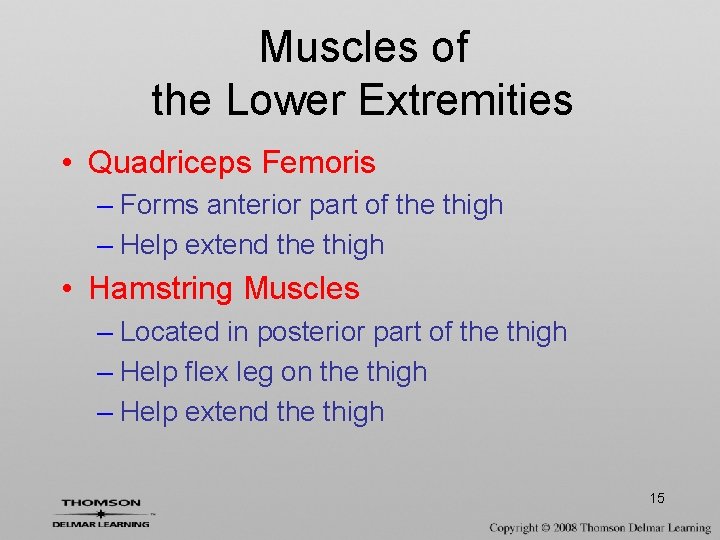 Muscles of the Lower Extremities

• Quadriceps Femoris
– Forms anterior part of the thigh
– Help extend the thigh

• Hamstring Muscles
– Located in posterior part of the thigh
– Help flex leg on the thigh
– Help extend the thigh

15

THOMSON
DELMAR LEARNING

Copyright © 2008 Thomson Delmar Learning